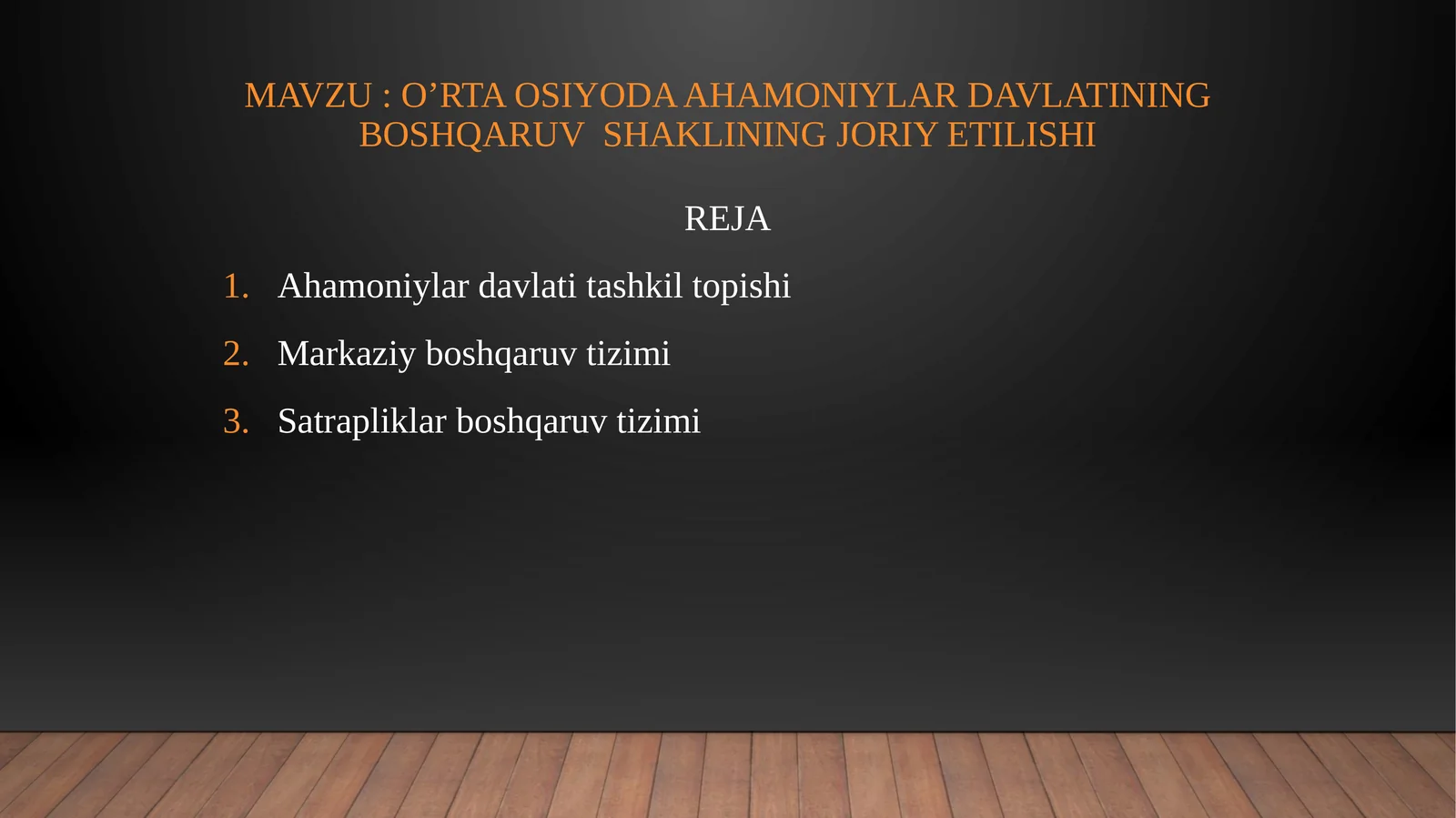 MAVZU : O’RTA OSIYODA AHAMONIYLAR DAVLATINING BOSHQARUV SHAKLINING JORIY ETILISHI

REJA

1. Ahamoniylar davlati tashkil topishi
2. Markaziy boshqaruv tizimi
3. Satrapliklar boshqaruv tizimi